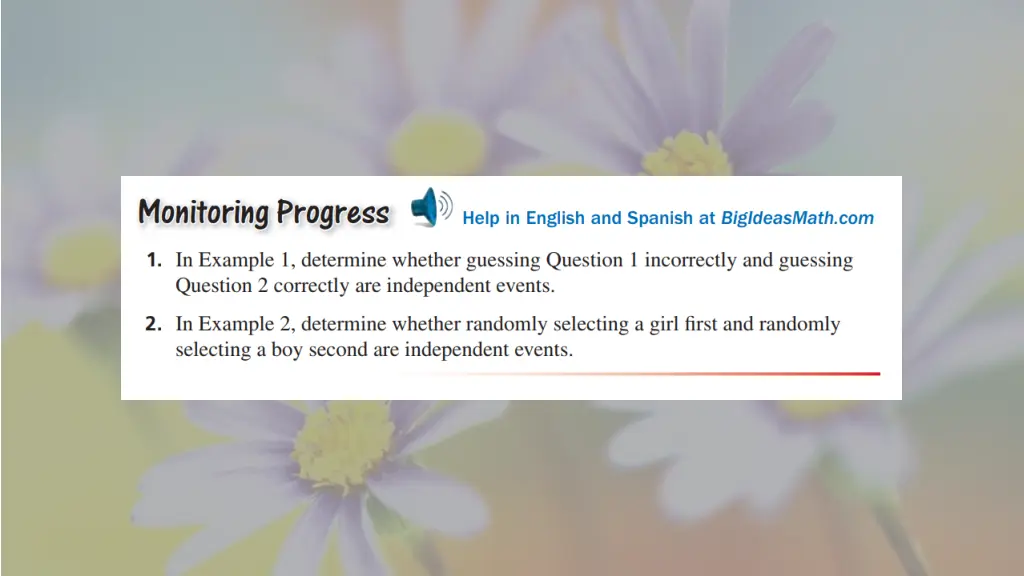 Monitoring Progress

Help in English and Spanish at BigIdeasMath.com

1. In Example 1, determine whether guessing Question 1 incorrectly and guessing Question 2 correctly are independent events.

2. In Example 2, determine whether randomly selecting a girl first and randomly selecting a boy second are independent events.